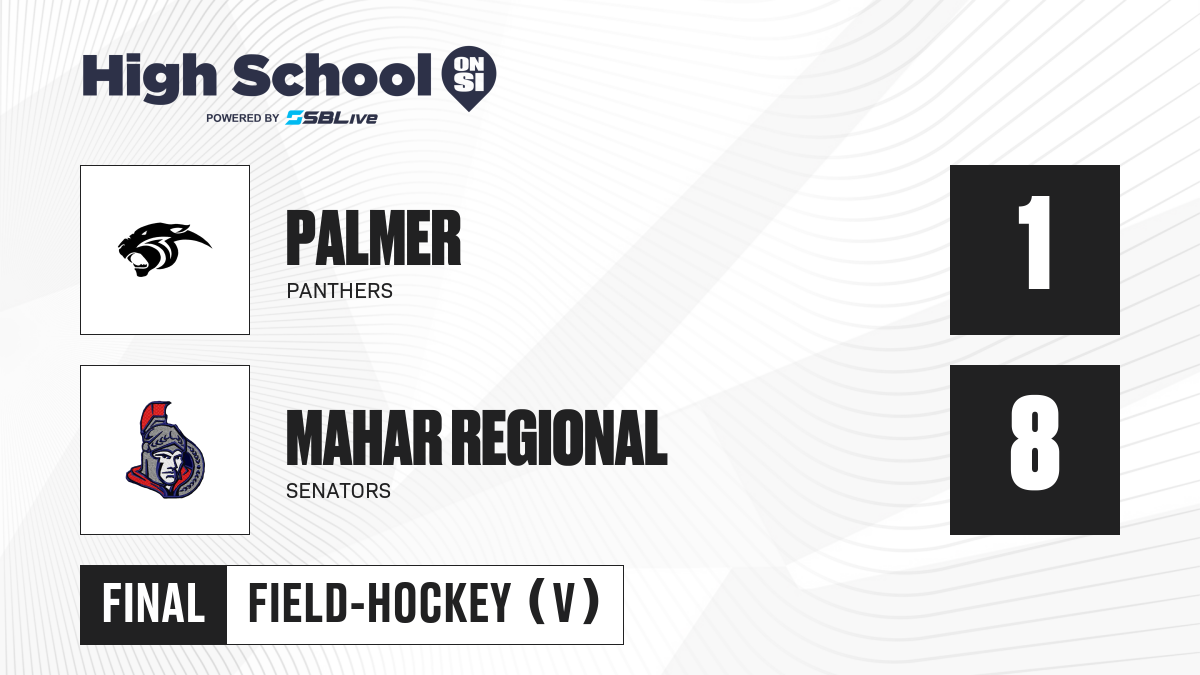 High School ON SI
POWERED BY SBLive

PALMER
PANTHERS

1

MAHAR REGIONAL
SENATORS

8

FINAL
FIELD-HOCKEY (V)